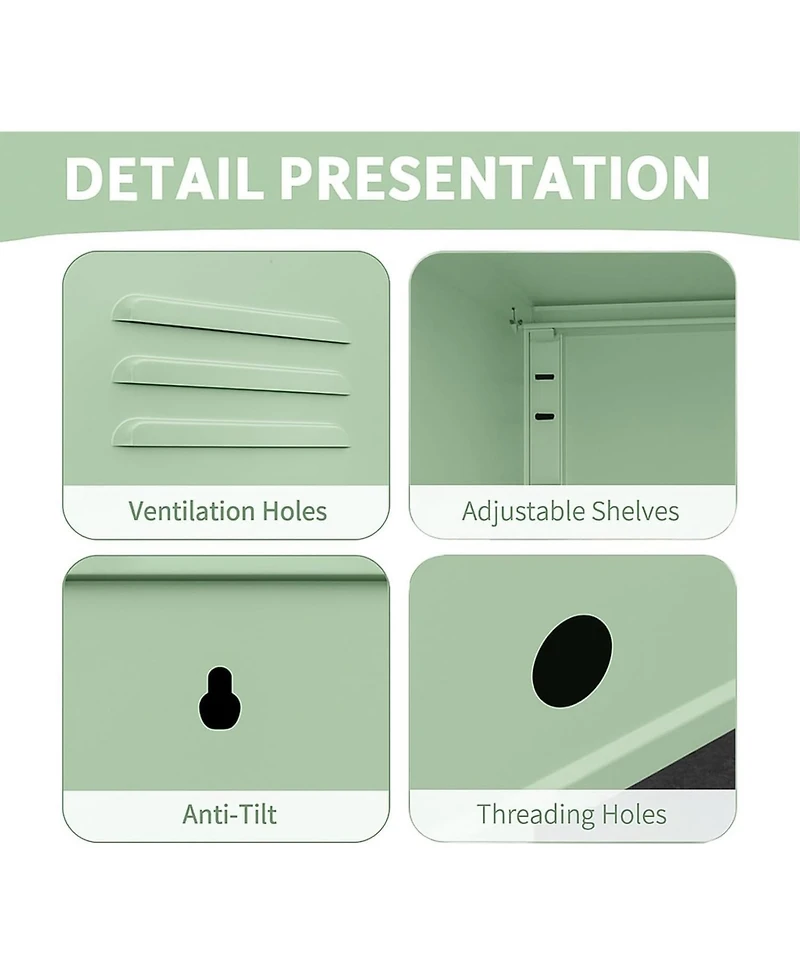 DETAIL PRESENTATION

Ventilation Holes

Adjustable Shelves

Anti-Tilt

Threading Holes